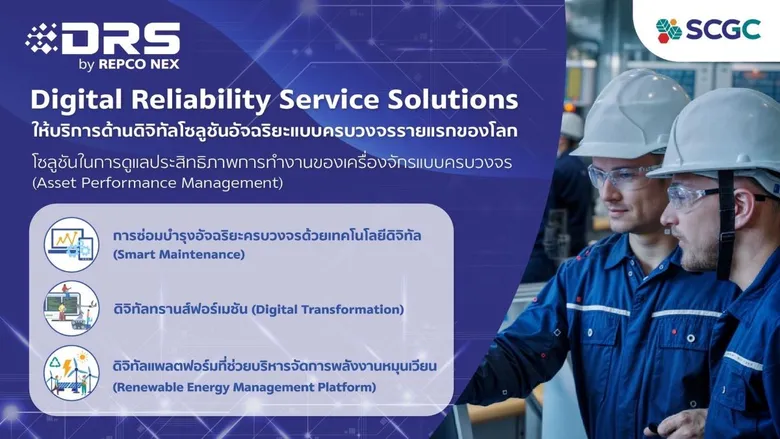 DRS
by REPCO NEX

SCGC

Digital Reliability Service Solutions
ให้บริการด้านดิจิทัลโซลูชันอัจฉริยะแบบครบวงจรรายแรกของโลก
โซลูชันในการดูแลประสิทธิภาพการทำงานของเครื่องจักรแบบครบวงจร (Asset Performance Management)

การซ่อมบำรุงอัจฉริยะครบวงจรด้วยเทคโนโลยีดิจิทัล (Smart Maintenance)

ดิจิทัลทรานส์ฟอร์เมชัน (Digital Transformation)

ดิจิทัลแพลตฟอร์มที่ช่วยบริหารจัดการพลังงานหมุนเวียน (Renewable Energy Management Platform)